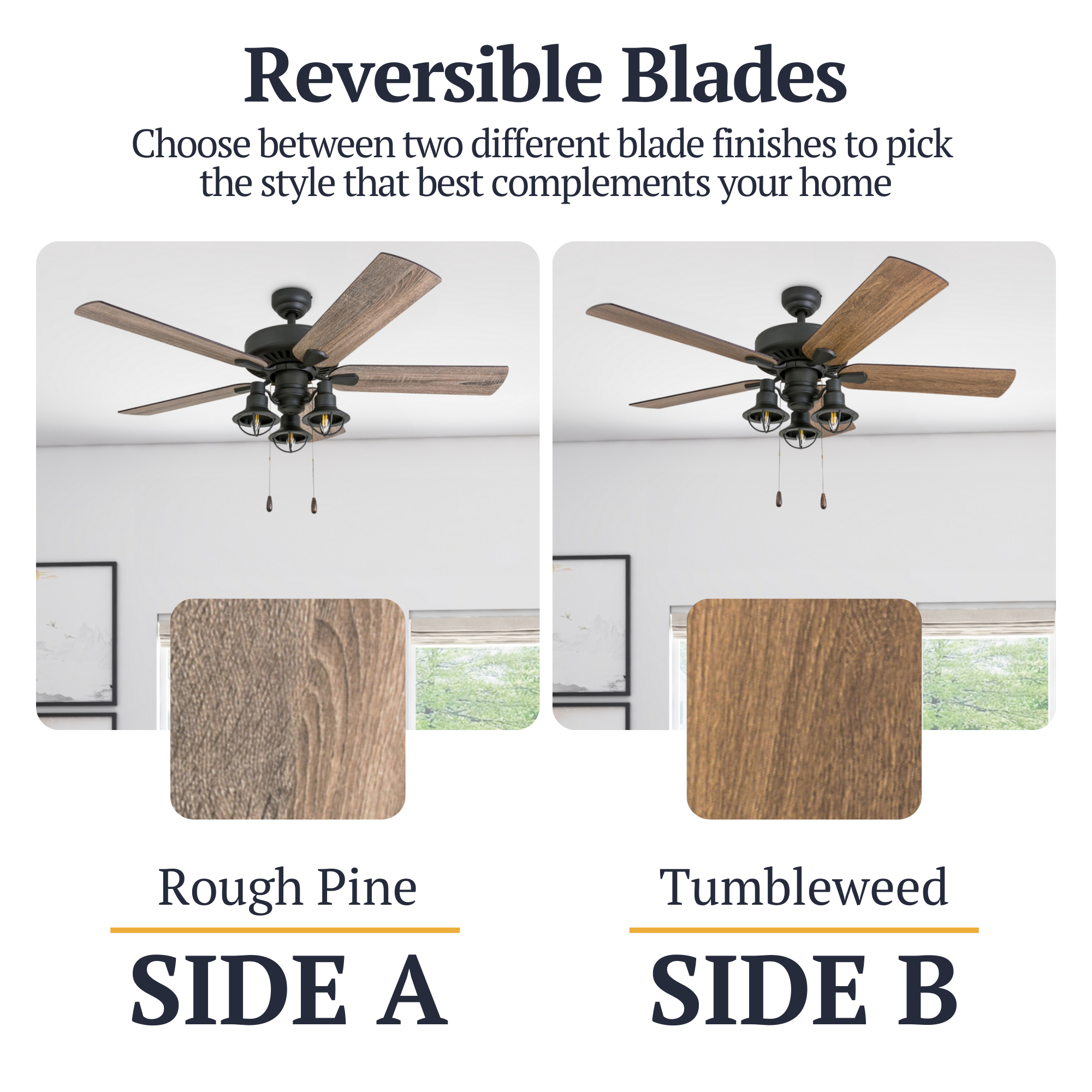 Reversible Blades

Choose between two different blade finishes to pick the style that best complements your home

Rough Pine

SIDE A

Tumbleweed

SIDE B